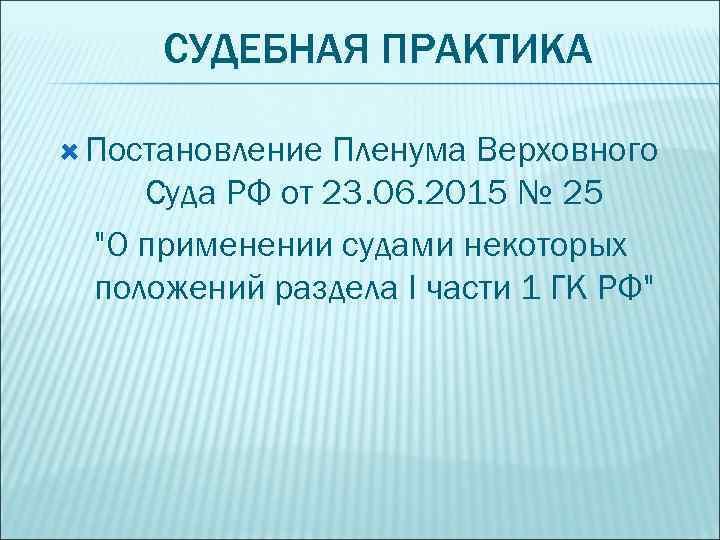 СУДЕБНАЯ ПРАКТИКА

Постановление Пленума Верховного Суда РФ от 23.06.2015 № 25
"О применении судами некоторых положений раздела I части 1 ГК РФ"